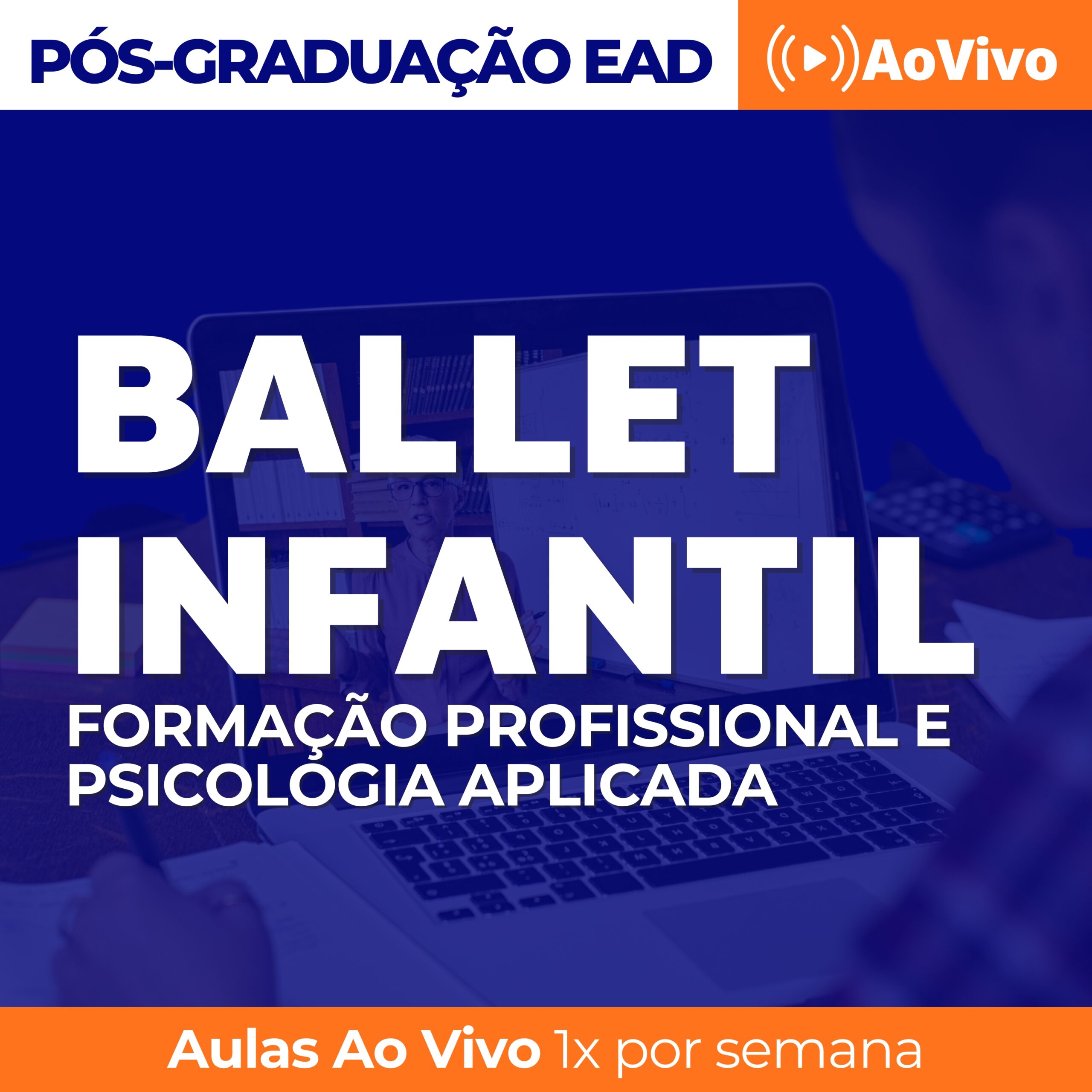 PÓS-GRADUAÇÃO EAD

AoVivo

BALLET INFANTIL

FORMAÇÃO PROFISSIONAL E PSICOLOGIA APLICADA

Aulas Ao Vivo 1x por semana